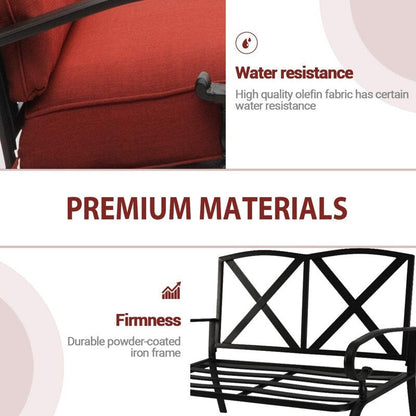 Water resistance

High quality olefin fabric has certain water resistance

PREMIUM MATERIALS

Firmness

Durable powder-coated iron frame